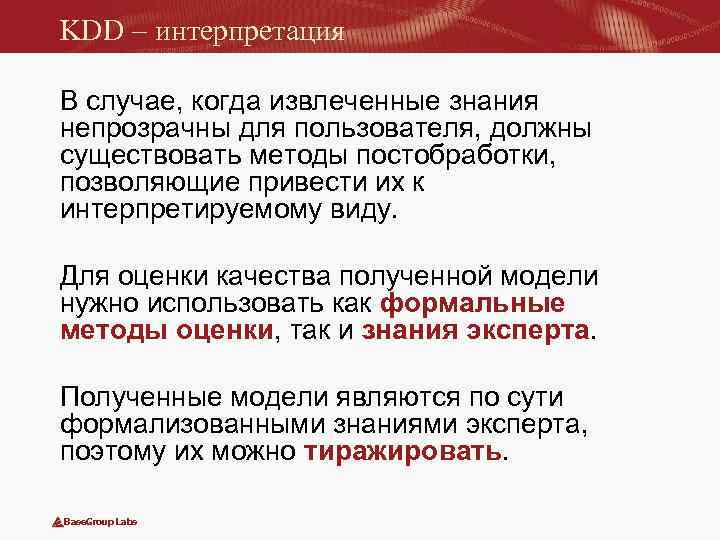 KDD – интерпретация

В случае, когда извлеченные знания непрозрачны для пользователя, должны существовать методы постобработки, позволяющие привести их к интерпретируемому виду.

Для оценки качества полученной модели нужно использовать как формальные методы оценки, так и знания эксперта.

Полученные модели являются по сути формализованными знаниями эксперта, поэтому их можно тиражировать.

BaseGroup Labs